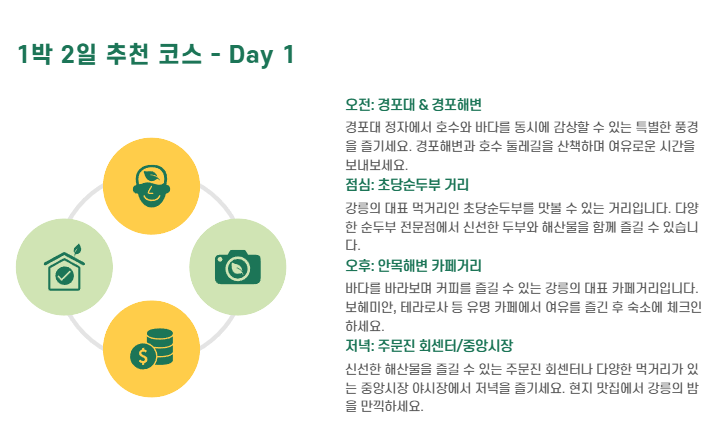 1박 2일 추천 코스 - Day 1

오전: 경포대 & 경포해변

경포대 정자에서 호수와 바다를 동시에 감상할 수 있는 특별한 풍경을 즐기세요. 경포해변과 호수 둘레길을 산책하며 여유로운 시간을 보내보세요.

점심: 초당순두부 거리

강릉의 대표 먹거리인 초당순두부를 맛볼 수 있는 거리입니다. 다양한 순두부 전문점에서 신선한 두부와 해산물을 함께 즐길 수 있습니다.

오후: 안목해변 카페거리

바다를 바라보며 커피를 즐길 수 있는 강릉의 대표 카페거리입니다. 보헤미안, 테라로사 등 유명 카페에서 여유를 즐긴 후 숙소에 체크인하세요.

저녁: 주문진 회센터/중앙시장

신선한 해산물을 즐길 수 있는 주문진 회센터나 다양한 먹거리가 있는 중앙시장 야시장에서 저녁을 즐기세요. 현지 맛집에서 강릉의 밤을 만끽하세요.